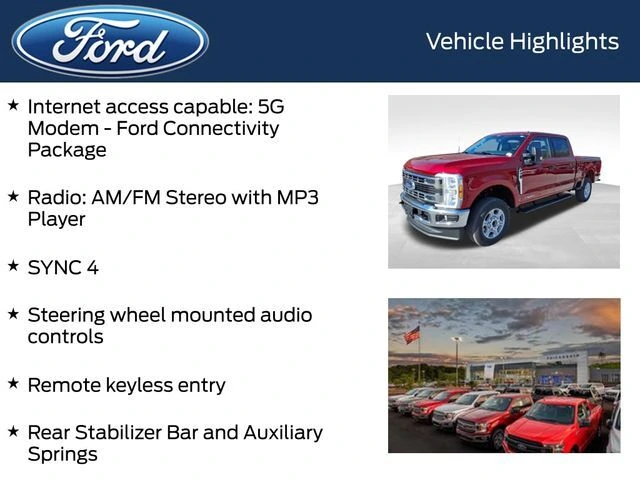 Ford

Vehicle Highlights

★ Internet access capable: 5G Modem - Ford Connectivity Package

★ Radio: AM/FM Stereo with MP3 Player

★ SYNC 4

★ Steering wheel mounted audio controls

★ Remote keyless entry

★ Rear Stabilizer Bar and Auxiliary Springs